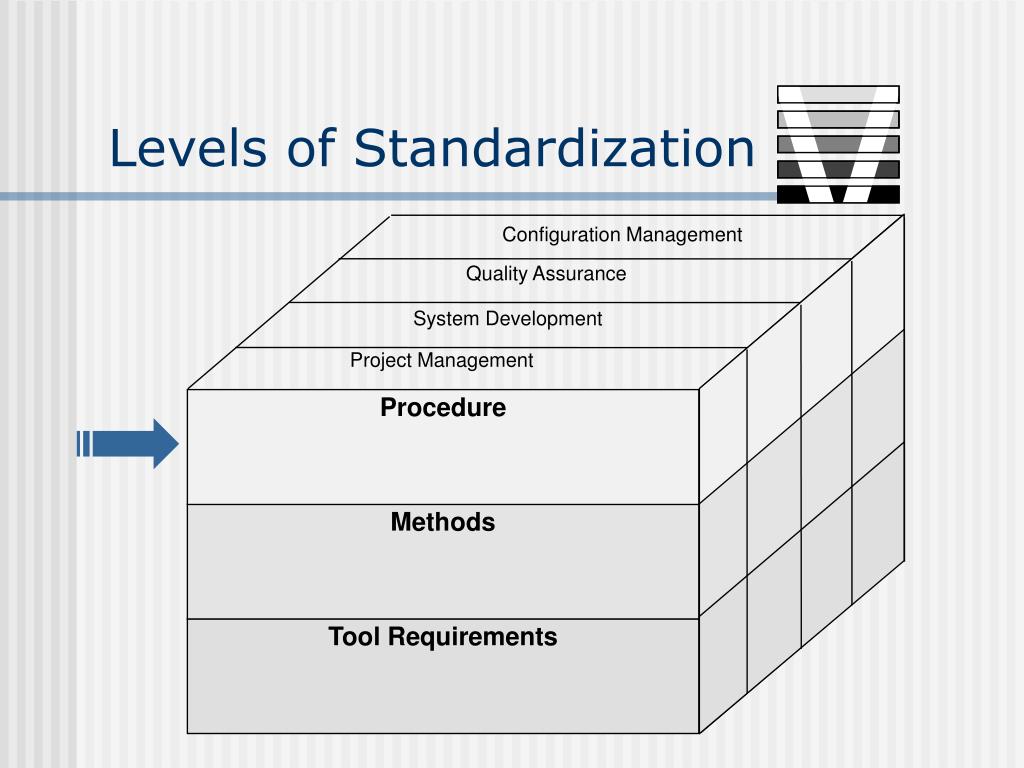 Levels of Standardization

Configuration Management

Quality Assurance

System Development

Project Management

Procedure

Methods

Tool Requirements